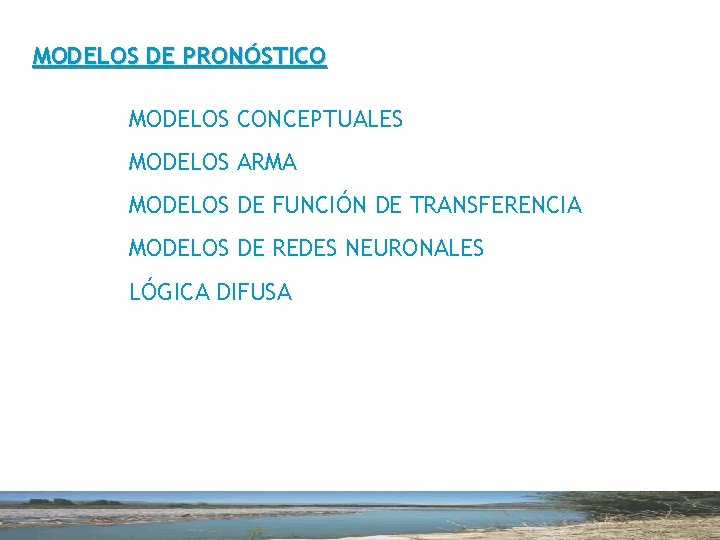 MODELOS DE PRONÓSTICO

MODELOS CONCEPTUALES

MODELOS ARMA

MODELOS DE FUNCIÓN DE TRANSFERENCIA

MODELOS DE REDES NEURONALES

LÓGICA DIFUSA